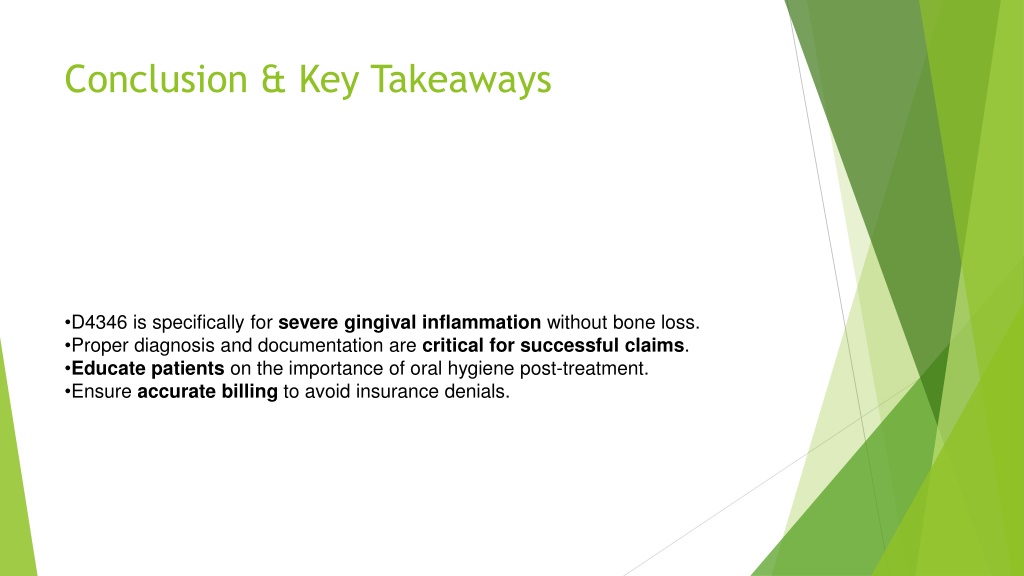 Conclusion & Key Takeaways

•D4346 is specifically for severe gingival inflammation without bone loss.
•Proper diagnosis and documentation are critical for successful claims.
•Educate patients on the importance of oral hygiene post-treatment.
•Ensure accurate billing to avoid insurance denials.